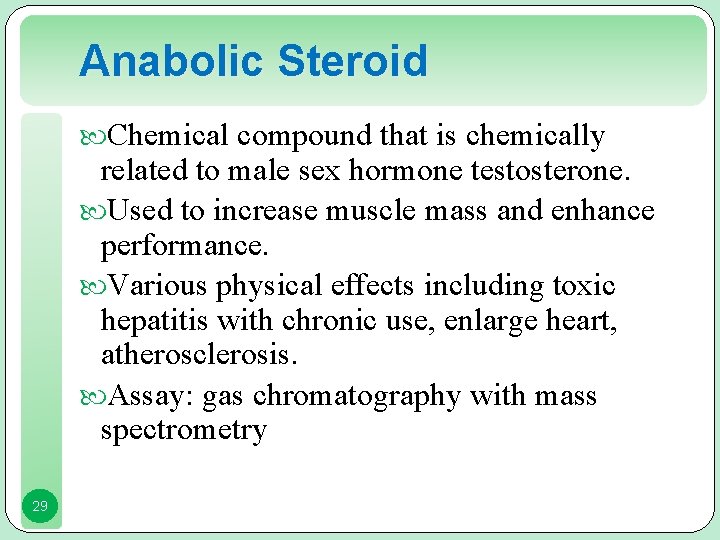 Anabolic Steroid

Chemical compound that is chemically related to male sex hormone testosterone.

Used to increase muscle mass and enhance performance.

Various physical effects including toxic hepatitis with chronic use, enlarge heart, atherosclerosis.

Assay: gas chromatography with mass spectrometry

29